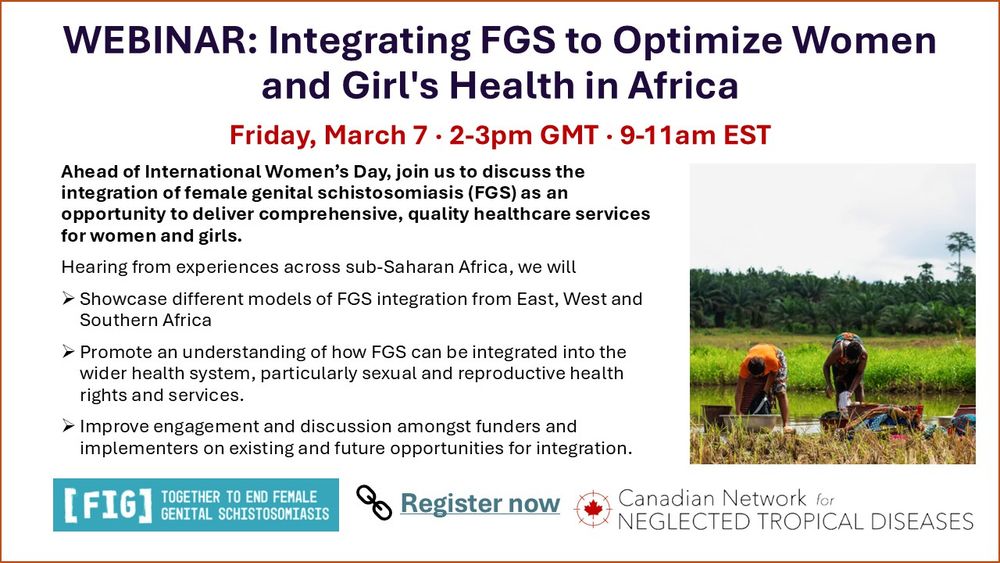 WEBINAR: Integrating FGS to Optimize Women and Girl's Health in Africa

Friday, March 7 · 2-3pm GMT · 9-11am EST

Ahead of International Women's Day, join us to discuss the integration of female genital schistosomiasis (FGS) as an opportunity to deliver comprehensive, quality healthcare services for women and girls.

Hearing from experiences across sub-Saharan Africa, we will

➢ Showcase different models of FGS integration from East, West and Southern Africa

➢ Promote an understanding of how FGS can be integrated into the wider health system, particularly sexual and reproductive health rights and services.

➢ Improve engagement and discussion amongst funders and implementers on existing and future opportunities for integration.

[FIG] TOGETHER TO END FEMALE GENITAL SCHISTOSOMIASIS

Register now

Canadian Network for NEGLECTED TROPICAL DISEASES